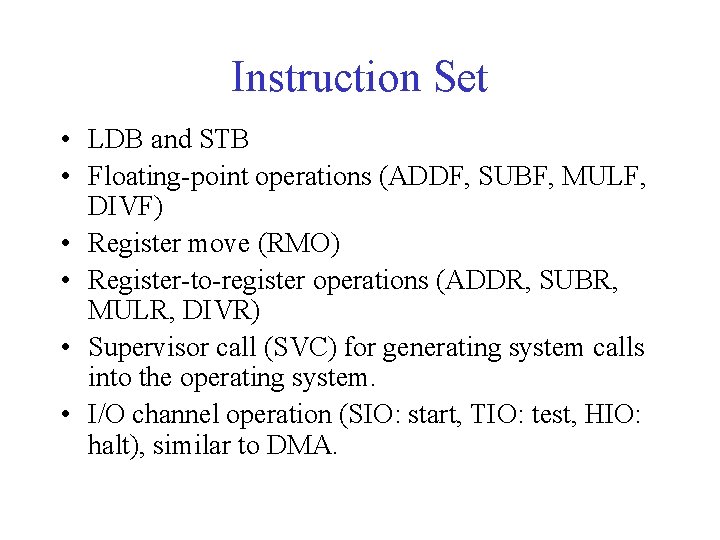 Instruction Set

• LDB and STB
• Floating-point operations (ADDF, SUBF, MULF, DIVF)
• Register move (RMO)
• Register-to-register operations (ADDR, SUBR, MULR, DIVR)
• Supervisor call (SVC) for generating system calls into the operating system.
• I/O channel operation (SIO: start, TIO: test, HIO: halt), similar to DMA.